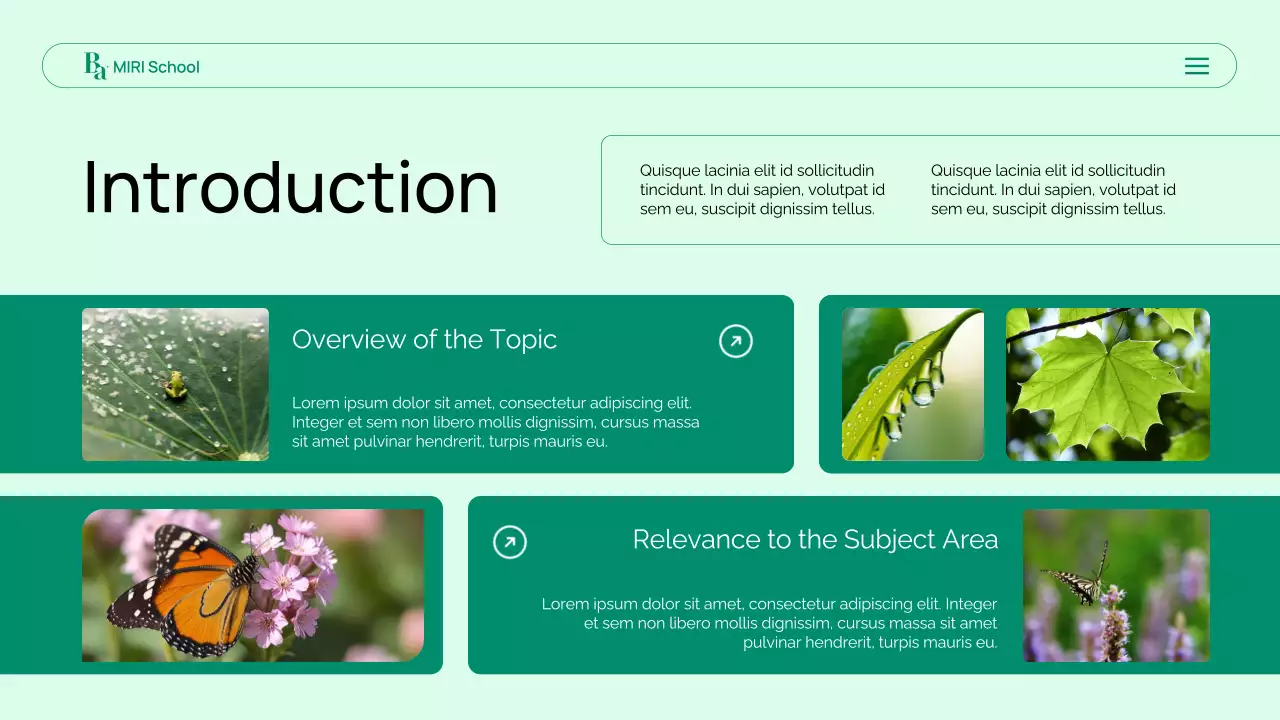 Ba MIRI School

Introduction

Quisque lacinia elit id sollicitudin tincidunt. In dui sapien, volutpat id sem eu, suscipit dignissim tellus.

Quisque lacinia elit id sollicitudin tincidunt. In dui sapien, volutpat id sem eu, suscipit dignissim tellus.

Overview of the Topic

Lorem ipsum dolor sit amet, consectetur adipiscing elit. Integer et sem non libero mollis dignissim, cursus massa sit amet pulvinar hendrerit, turpis mauris eu.

Relevance to the Subject Area

Lorem ipsum dolor sit amet, consectetur adipiscing elit. Integer et sem non libero mollis dignissim, cursus massa sit amet pulvinar hendrerit, turpis mauris eu.